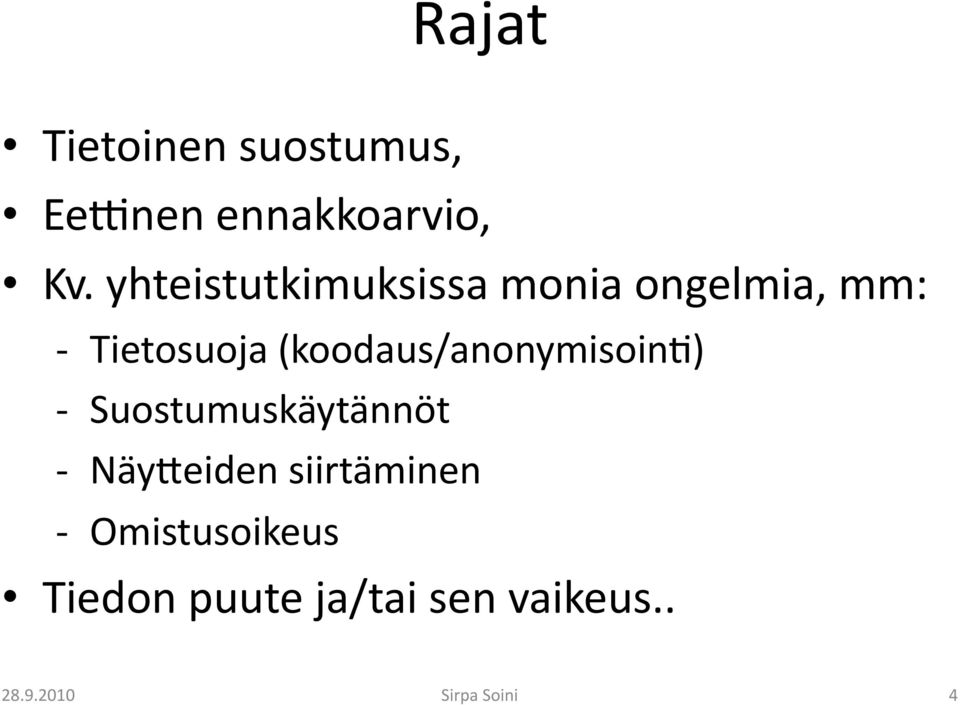 Rajat

• Tietoinen suostumus,
• Eettinen ennakkoarvio,
• Kv. yhteistutkimuksissa monia ongelmia, mm:
- Tietosuoja (koodaus/anonymisointi)
- Suostumuskäytännöt
- Näytteiden siirtäminen
- Omistusoikeus
• Tiedon puute ja/tai sen vaikeus..

28.9.2010 Sirpa Soini 4